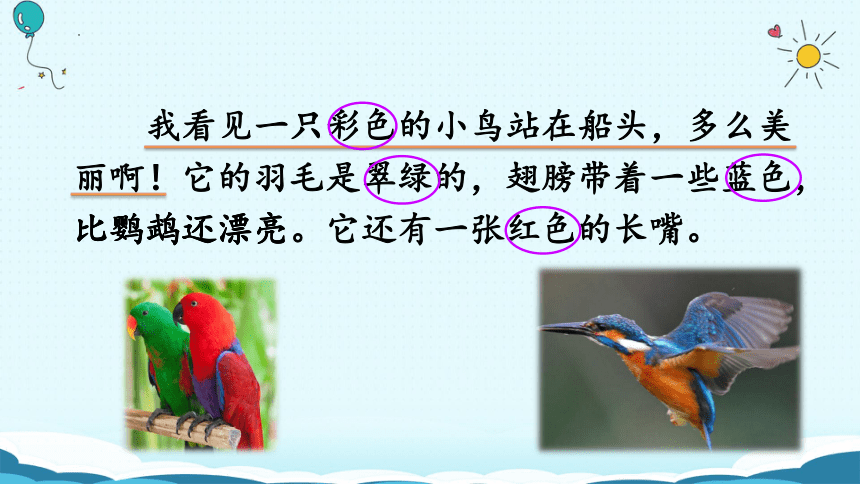 我看见一只彩色的小鸟站在船头，多么美丽啊！它的羽毛是翠绿的，翅膀带着一些蓝色，比鹦鹉还漂亮。它还有一张红色的长嘴。